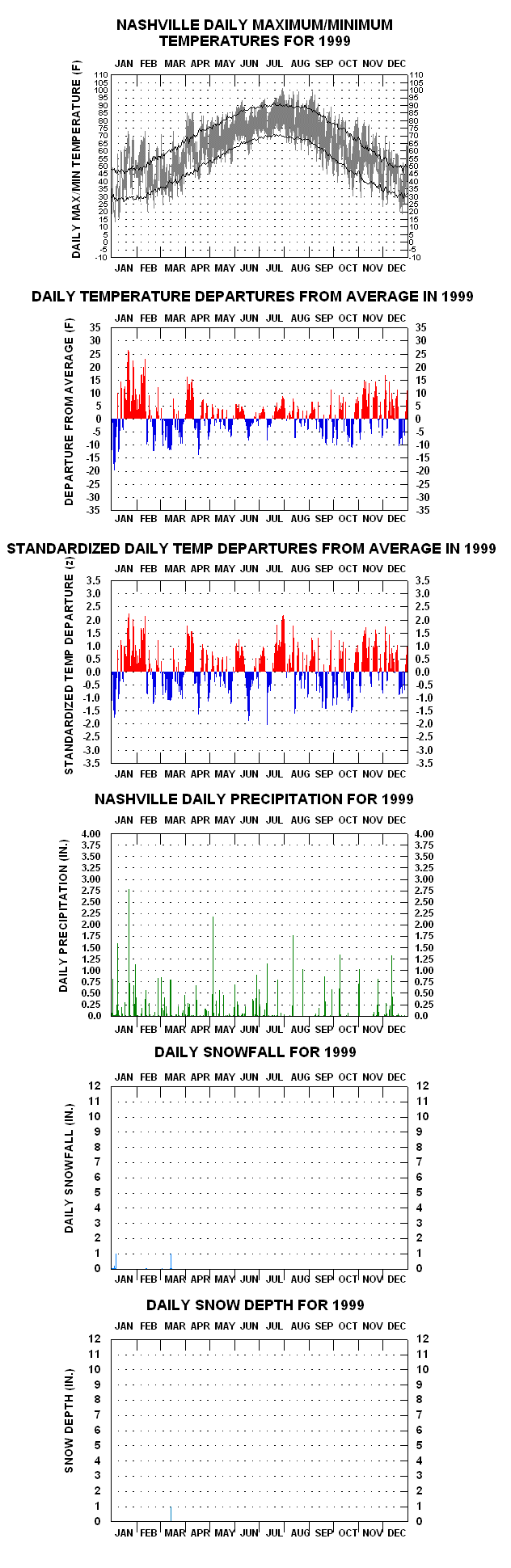 NASHVILLE DAILY MAXIMUM/MINIMUM TEMPERATURES FOR 1999

JAN FEB MAR APR MAY JUN JUL AUG SEP OCT NOV DEC

DAILY MAX/MIN TEMPERATURE (F)

110 105 100 95 90 85 80 75 70 65 60 55 50 45 40 35 30 25 20 15 10 5 0 -5 -10

110 105 100 95 90 85 80 75 70 65 60 55 50 45 40 35 30 25 20 15 10 5 0 -5 -10

JAN FEB MAR APR MAY JUN JUL AUG SEP OCT NOV DEC

DAILY TEMPERATURE DEPARTURES FROM AVERAGE IN 1999

JAN FEB MAR APR MAY JUN JUL AUG SEP OCT NOV DEC

DEPARTURE FROM AVERAGE (F)

35 30 25 20 15 10 5 0 -5 -10 -15 -20 -25 -30 -35

35 30 25 20 15 10 5 0 -5 -10 -15 -20 -25 -30 -35

JAN FEB MAR APR MAY JUN JUL AUG SEP OCT NOV DEC

STANDARDIZED DAILY TEMP DEPARTURES FROM AVERAGE IN 1999

JAN FEB MAR APR MAY JUN JUL AUG SEP OCT NOV DEC

STANDARDIZED TEMP DEPARTURE (z)

3.5 3.0 2.5 2.0 1.5 1.0 0.5 0.0 -0.5 -1.0 -1.5 -2.0 -2.5 -3.0 -3.5

3.5 3.0 2.5 2.0 1.5 1.0 0.5 0.0 -0.5 -1.0 -1.5 -2.0 -2.5 -3.0 -3.5

JAN FEB MAR APR MAY JUN JUL AUG SEP OCT NOV DEC

NASHVILLE DAILY PRECIPITATION FOR 1999

JAN FEB MAR APR MAY JUN JUL AUG SEP OCT NOV DEC

DAILY PRECIPITATION (IN.)

4.00 3.75 3.50 3.25 3.00 2.75 2.50 2.25 2.00 1.75 1.50 1.25 1.00 0.75 0.50 0.25 0.0

4.00 3.75 3.50 3.25 3.00 2.75 2.50 2.25 2.00 1.75 1.50 1.25 1.00 0.75 0.50 0.25 0.0

JAN FEB MAR APR MAY JUN JUL AUG SEP OCT NOV DEC

DAILY SNOWFALL FOR 1999

JAN FEB MAR APR MAY JUN JUL AUG SEP OCT NOV DEC

DAILY SNOWFALL (IN.)

12 11 10 9 8 7 6 5 4 3 2 1 0

12 11 10 9 8 7 6 5 4 3 2 1 0

JAN FEB MAR APR MAY JUN JUL AUG SEP OCT NOV DEC

DAILY SNOW DEPTH FOR 1999

JAN FEB MAR APR MAY JUN JUL AUG SEP OCT NOV DEC

SNOW DEPTH (IN.)

12 11 10 9 8 7 6 5 4 3 2 1 0

12 11 10 9 8 7 6 5 4 3 2 1 0

JAN FEB MAR APR MAY JUN JUL AUG SEP OCT NOV DEC